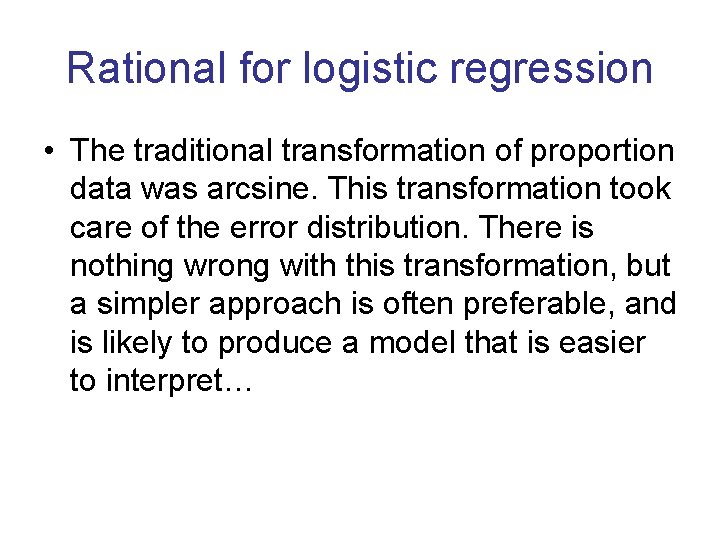 Rational for logistic regression

• The traditional transformation of proportion data was arcsine. This transformation took care of the error distribution. There is nothing wrong with this transformation, but a simpler approach is often preferable, and is likely to produce a model that is easier to interpret…